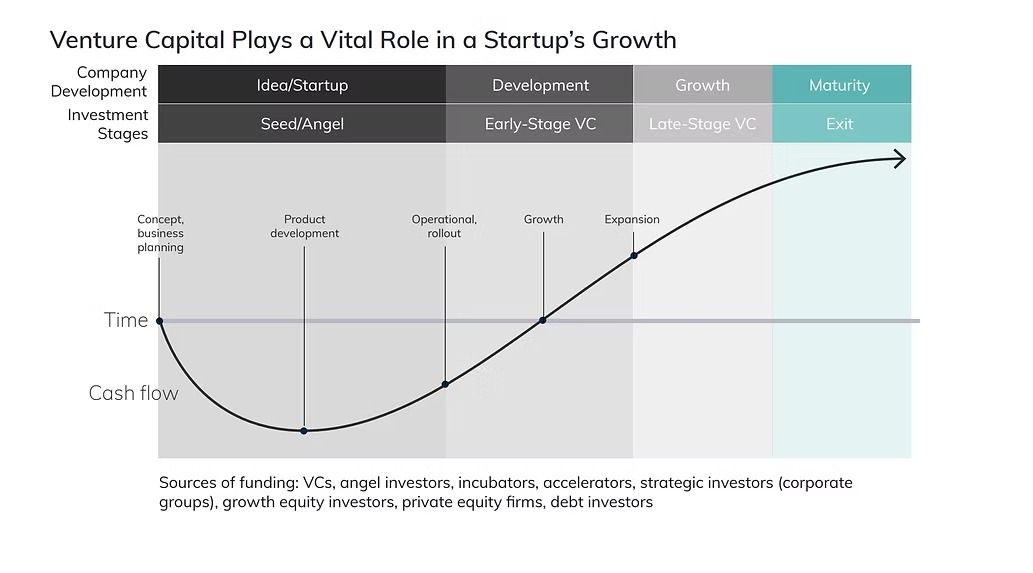 Venture Capital Plays a Vital Role in a Startup's Growth

| Company Development | Idea/Startup | Development | Growth | Maturity |
|---|---|---|---|---|
| Investment Stages | Seed/Angel | Early-Stage VC | Late-Stage VC | Exit |

Concept, business planning

Product development

Operational, rollout

Growth

Expansion

Time

Cash flow

Sources of funding: VCs, angel investors, incubators, accelerators, strategic investors (corporate groups), growth equity investors, private equity firms, debt investors